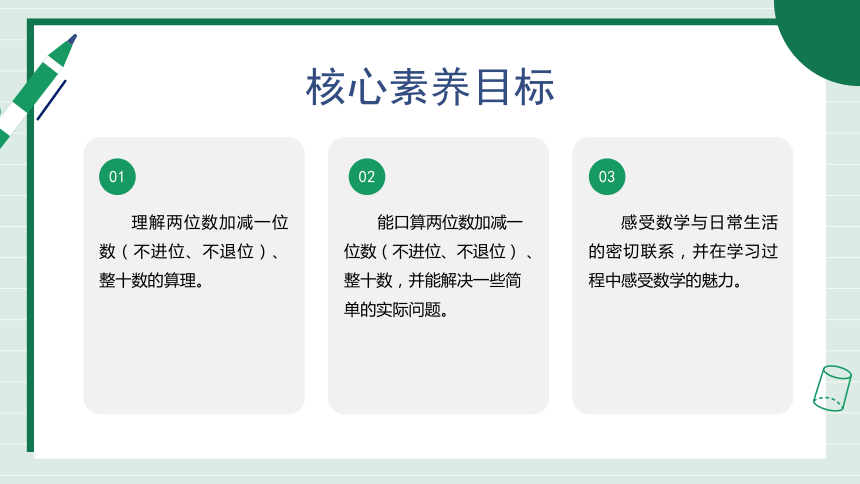 核心素养目标

01

理解两位数加减一位数（不进位、不退位）、整十数的算理。

02

能口算两位数加减一位数（不进位、不退位）、整十数，并能解决一些简单的实际问题。

03

感受数学与日常生活的密切联系，并在学习过程中感受数学的魅力。